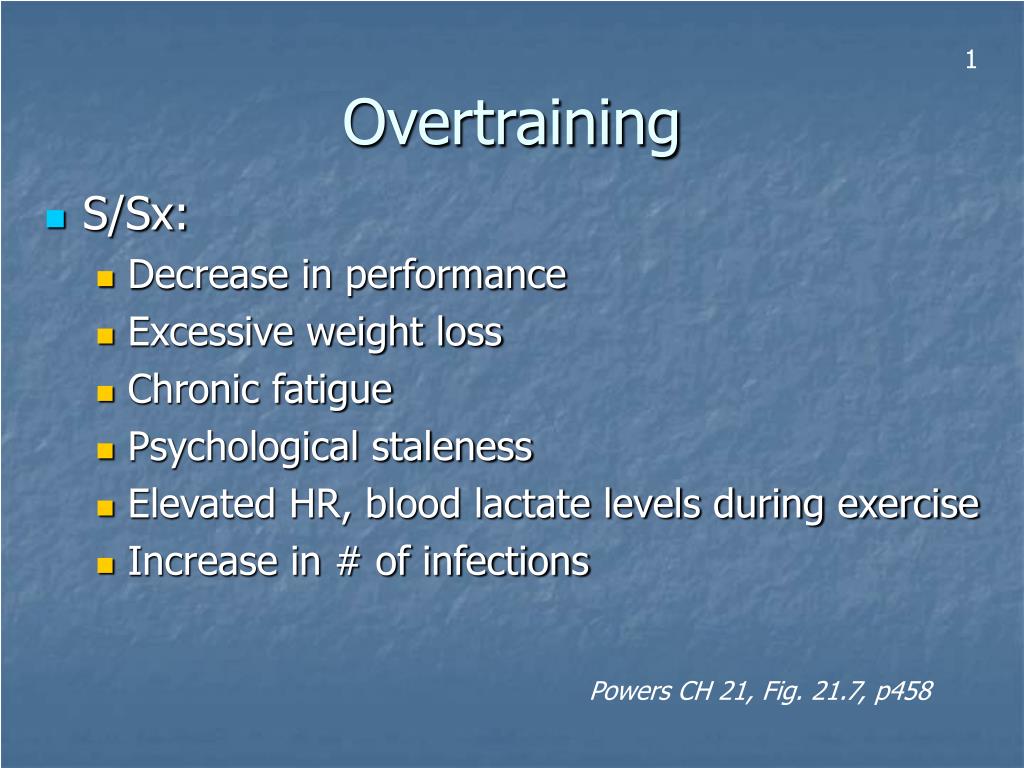 1

Overtraining

S/Sx:
Decrease in performance
Excessive weight loss
Chronic fatigue
Psychological staleness
Elevated HR, blood lactate levels during exercise
Increase in # of infections

Powers CH 21, Fig. 21.7, p458